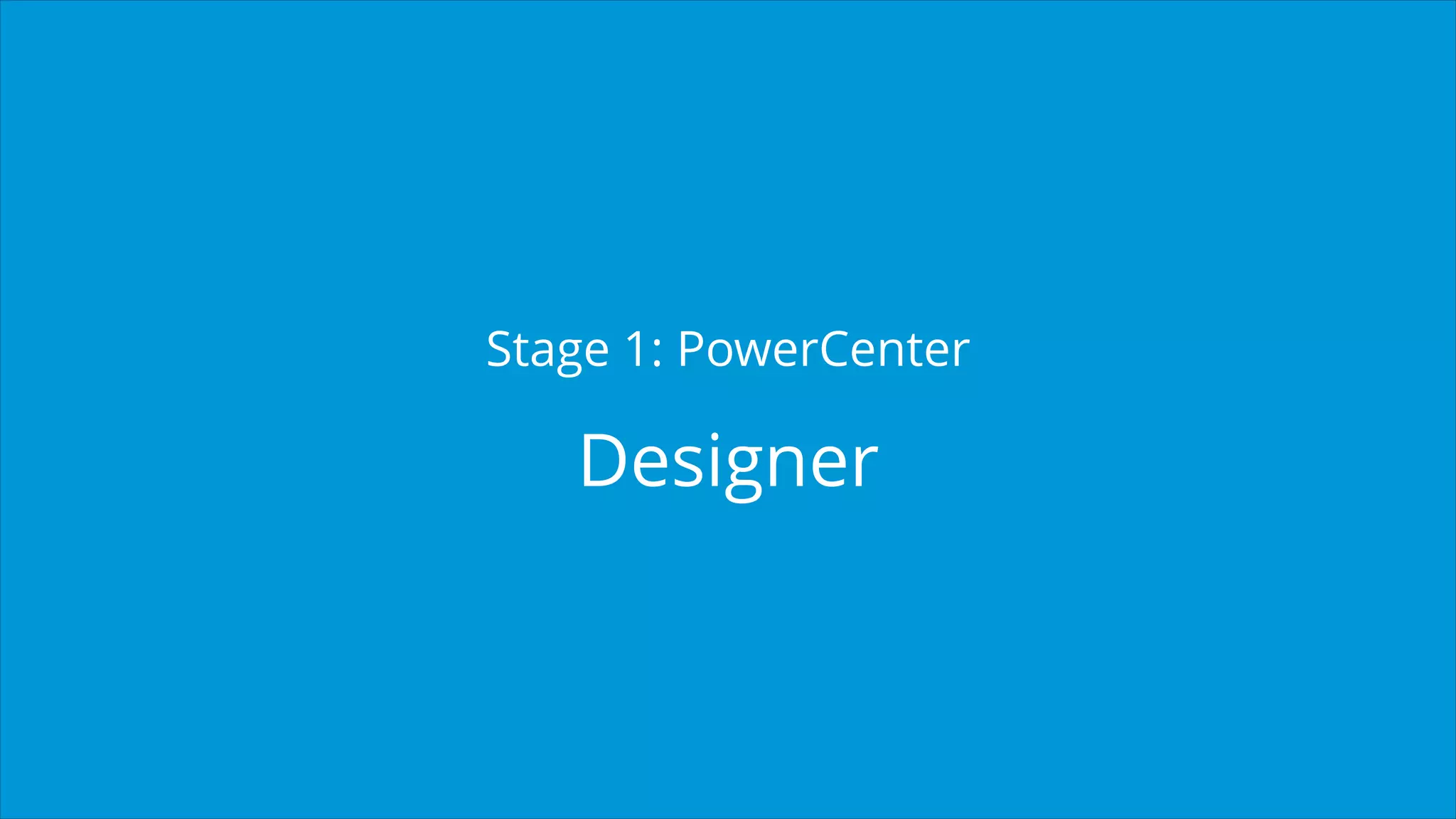 Stage 1: PowerCenter

Designer